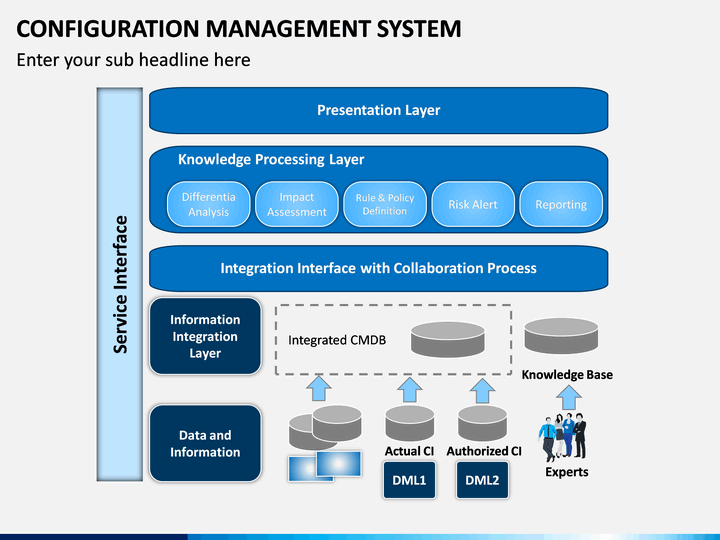 CONFIGURATION MANAGEMENT SYSTEM

Enter your sub headline here

Service Interface

Presentation Layer

Knowledge Processing Layer

Differentia Analysis

Impact Assessment

Rule & Policy Definition

Risk Alert

Reporting

Integration Interface with Collaboration Process

Information Integration Layer

Integrated CMDB

Knowledge Base

Data and Information

Actual CI

Authorized CI

DML1

DML2

Experts